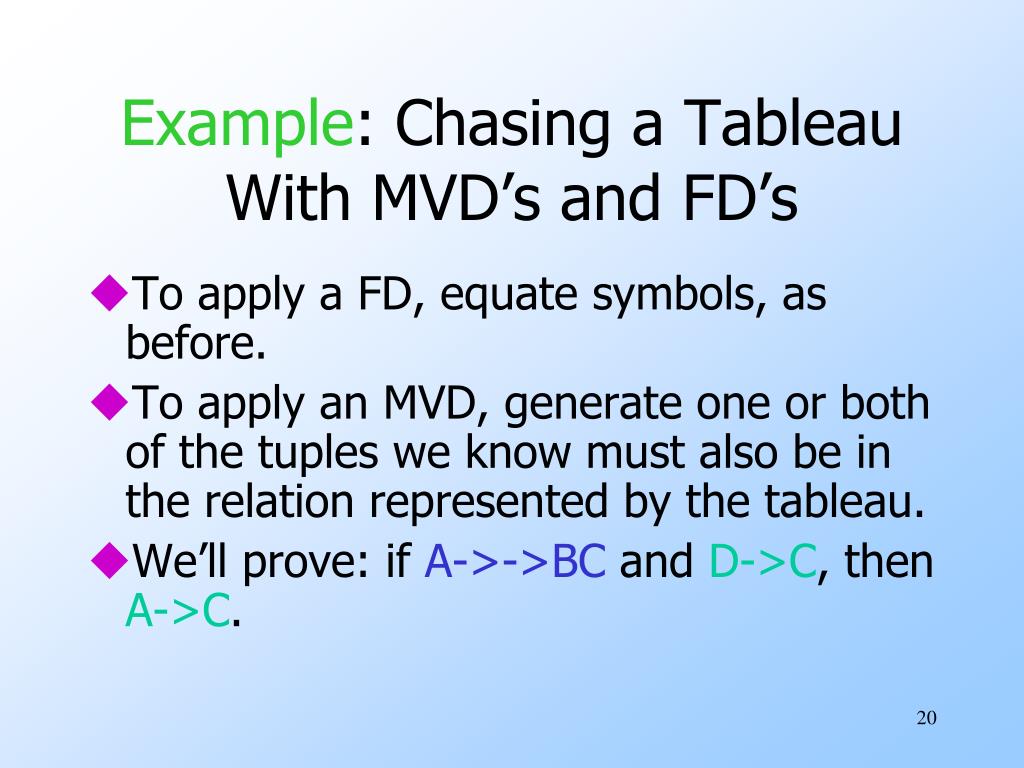 Example: Chasing a Tableau With MVD's and FD's

◆To apply a FD, equate symbols, as before.

◆To apply an MVD, generate one or both of the tuples we know must also be in the relation represented by the tableau.

◆We'll prove: if A->->BC and D->C, then A->C.

20